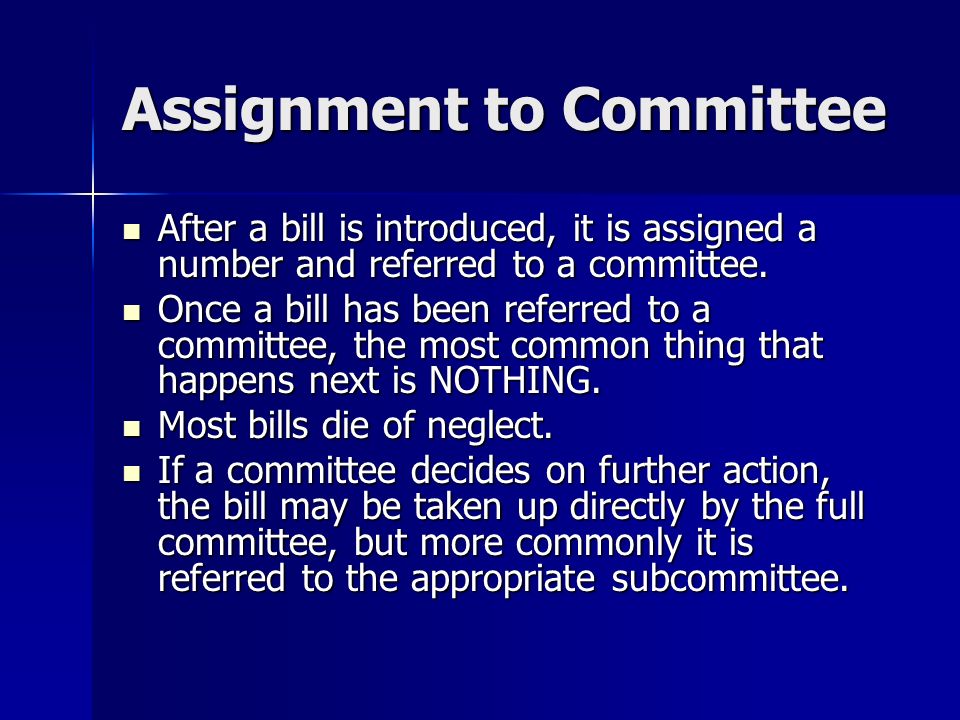 Assignment to Committee

- After a bill is introduced, it is assigned a number and referred to a committee.
- Once a bill has been referred to a committee, the most common thing that happens next is NOTHING.
- Most bills die of neglect.
- If a committee decides on further action, the bill may be taken up directly by the full committee, but more commonly it is referred to the appropriate subcommittee.